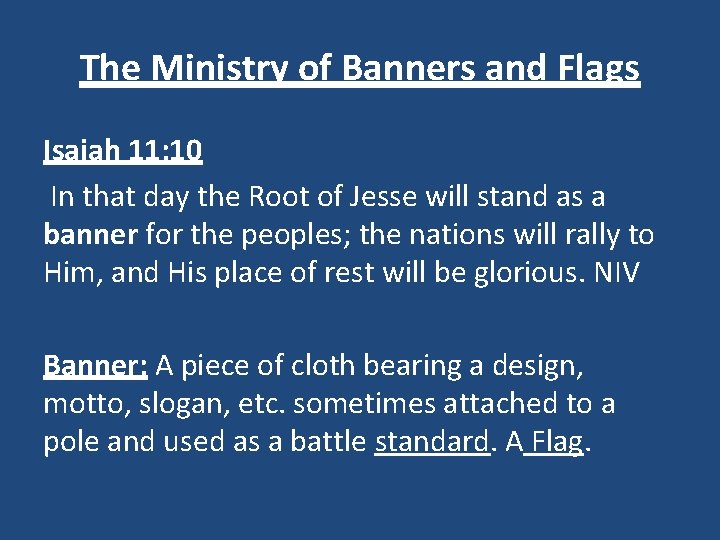 The Ministry of Banners and Flags

Isaiah 11:10

In that day the Root of Jesse will stand as a banner for the peoples; the nations will rally to Him, and His place of rest will be glorious. NIV

Banner: A piece of cloth bearing a design, motto, slogan, etc. sometimes attached to a pole and used as a battle standard. A Flag.